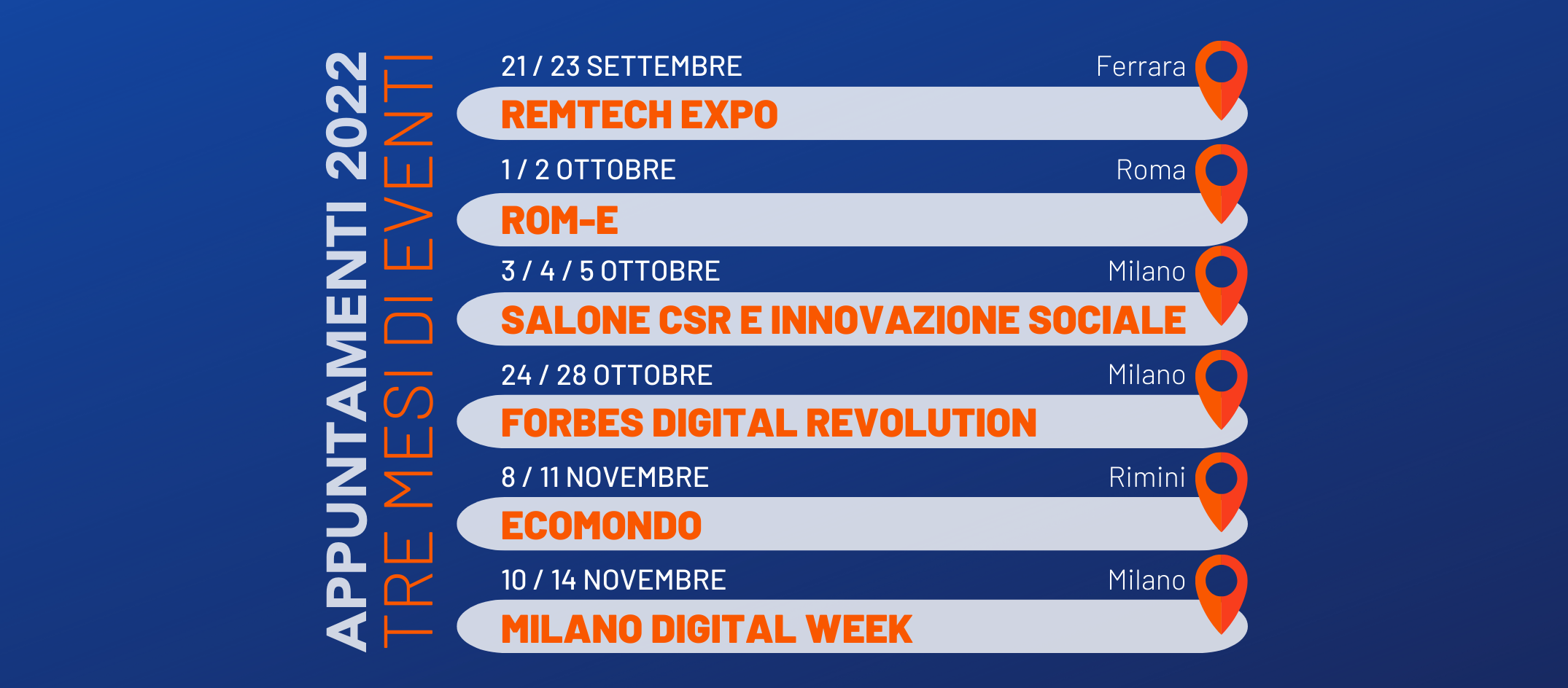 APPUNTAMENTI 2022
TRE MESI DI EVENTI

21 / 23 SETTEMBRE
Ferrara
REMTECH EXPO

1 / 2 OTTOBRE
Roma
ROM-E

3 / 4 / 5 OTTOBRE
Milano
SALONE CSR E INNOVAZIONE SOCIALE

24 / 28 OTTOBRE
Milano
FORBES DIGITAL REVOLUTION

8 / 11 NOVEMBRE
Rimini
ECOMONDO

10 / 14 NOVEMBRE
Milano
MILANO DIGITAL WEEK